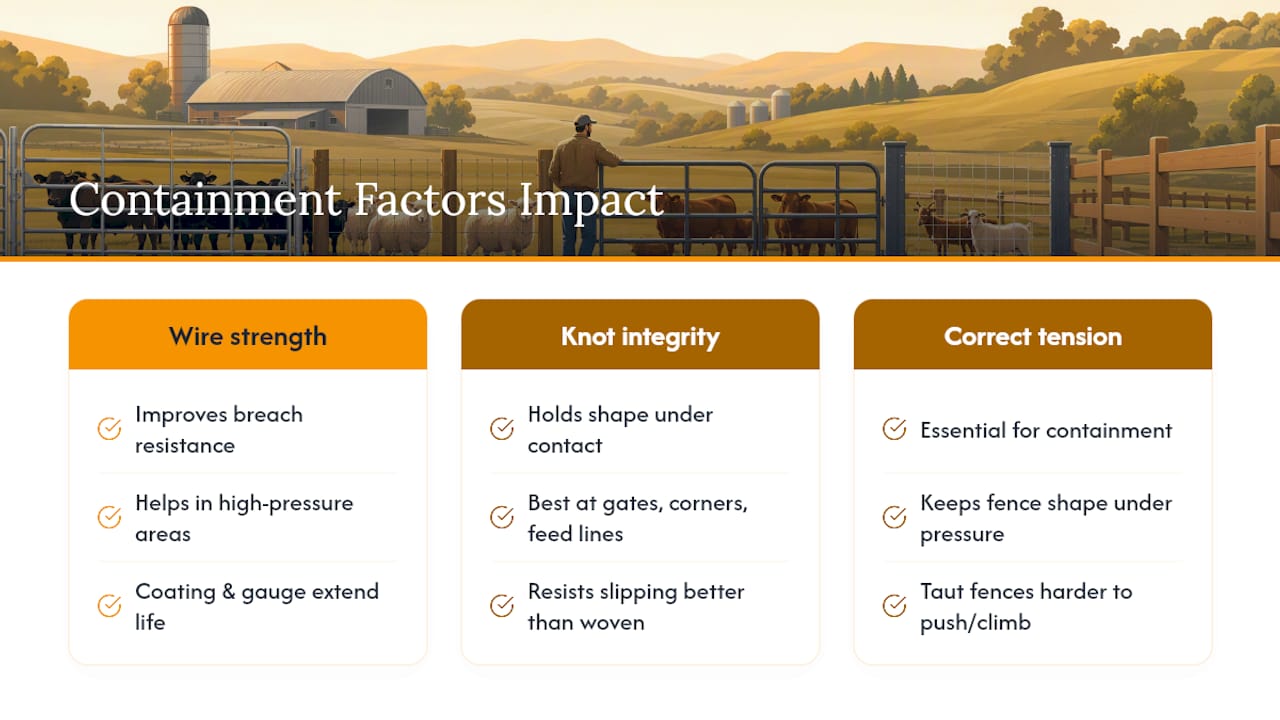 Containment Factors Impact

Wire strength

Improves breach resistance

Helps in high-pressure areas

Coating & gauge extend life

Knot integrity

Holds shape under contact

Best at gates, corners, feed lines

Resists slipping better than woven

Correct tension

Essential for containment

Keeps fence shape under pressure

Taut fences harder to push/climb